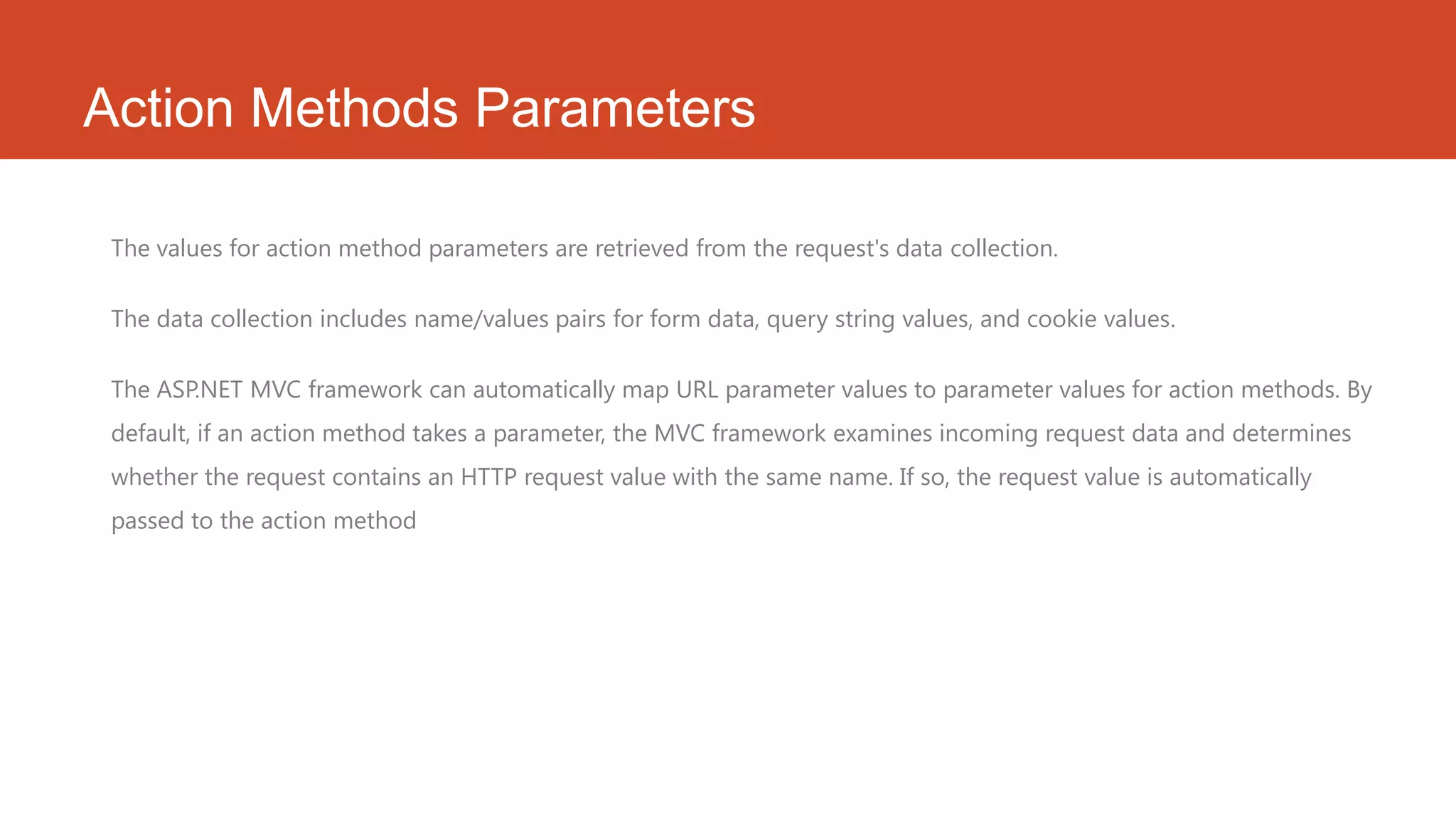 Action Methods Parameters

The values for action method parameters are retrieved from the request's data collection.

The data collection includes name/values pairs for form data, query string values, and cookie values.

The ASP.NET MVC framework can automatically map URL parameter values to parameter values for action methods. By default, if an action method takes a parameter, the MVC framework examines incoming request data and determines whether the request contains an HTTP request value with the same name. If so, the request value is automatically passed to the action method